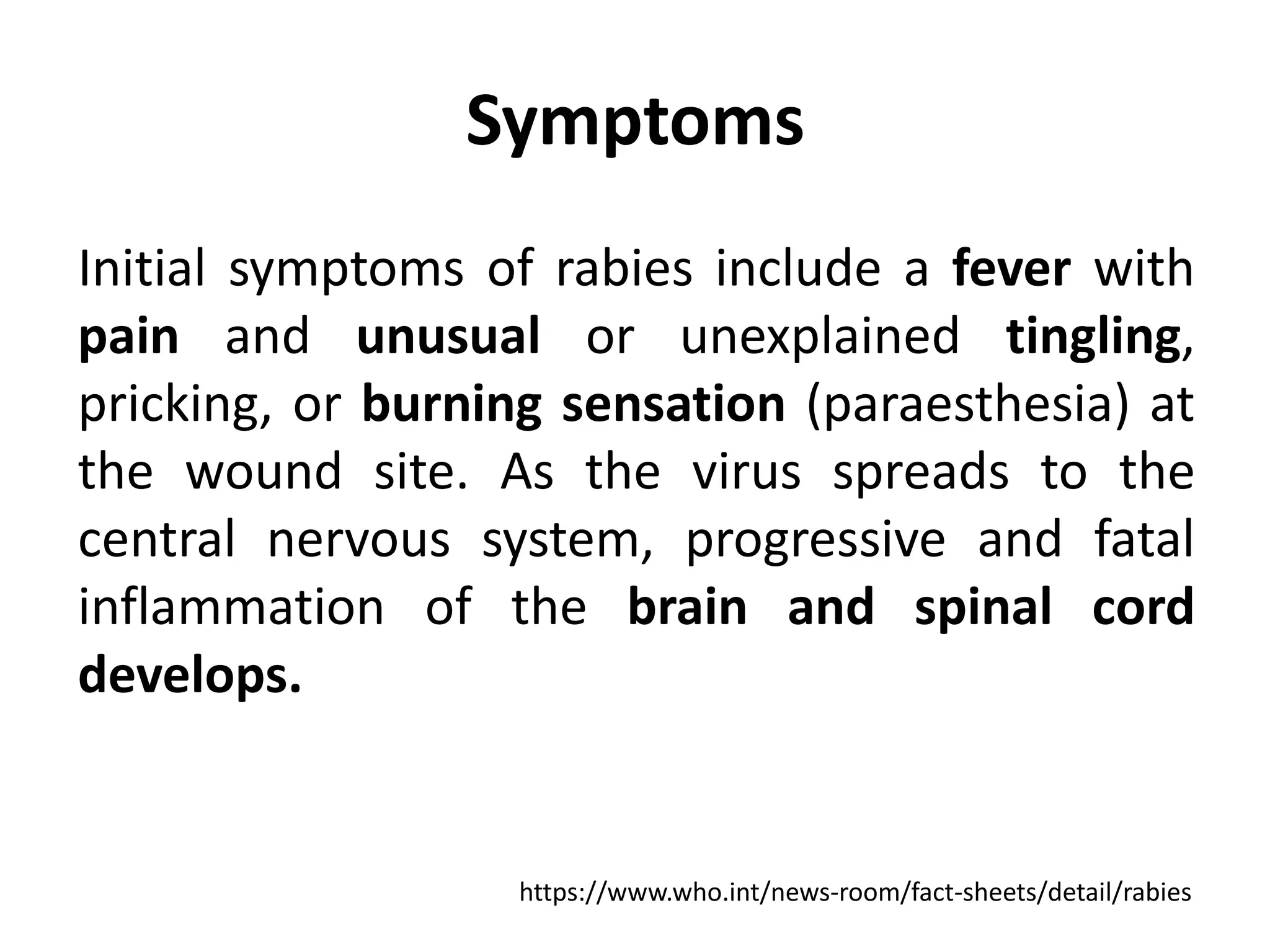 Symptoms

Initial symptoms of rabies include a fever with pain and unusual or unexplained tingling, pricking, or burning sensation (paraesthesia) at the wound site. As the virus spreads to the central nervous system, progressive and fatal inflammation of the brain and spinal cord develops.

https://www.who.int/news-room/fact-sheets/detail/rabies